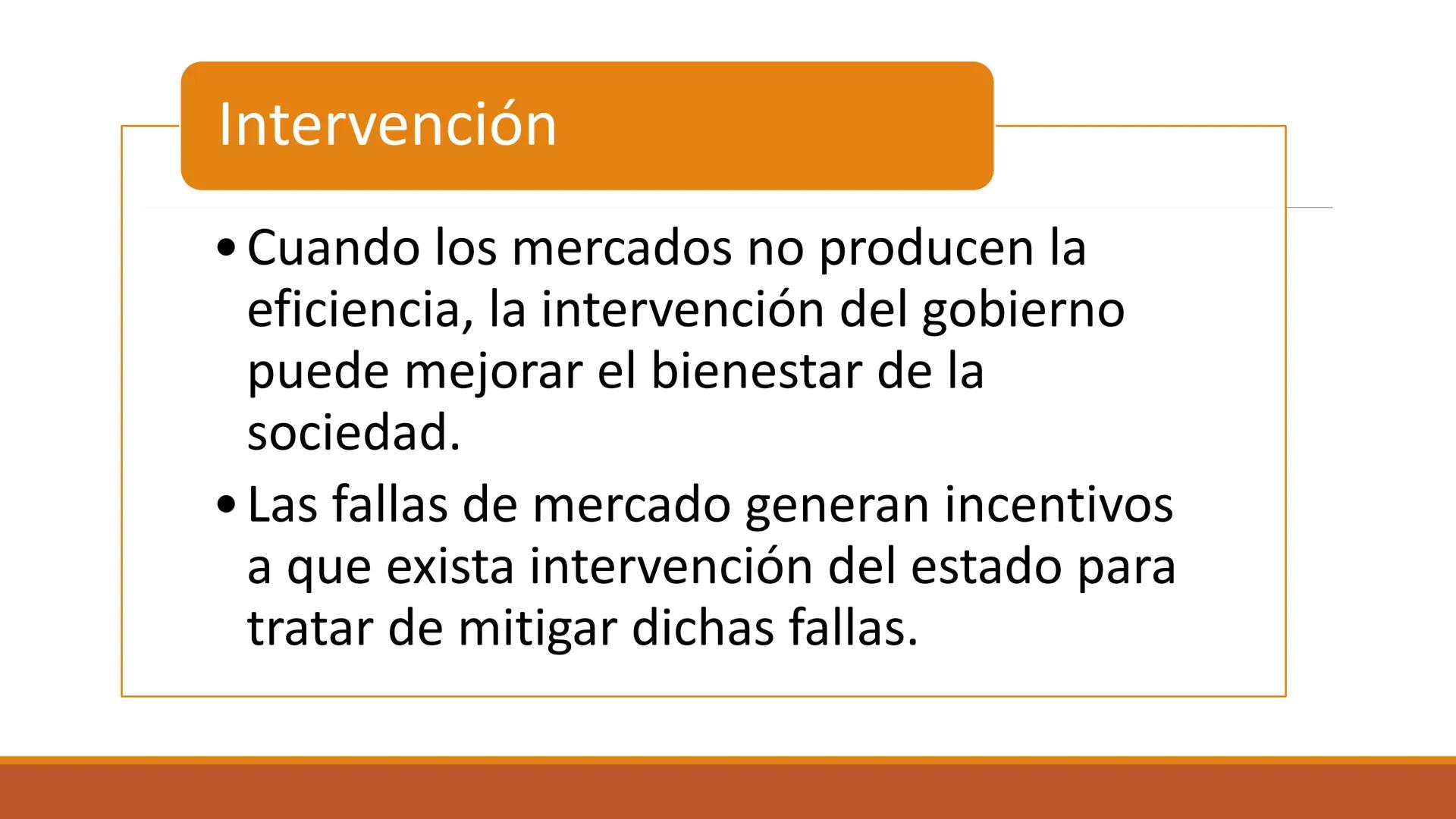 Intervención

• Cuando los mercados no producen la eficiencia, la intervención del gobierno puede mejorar el bienestar de la sociedad.

• Las fallas de mercado generan incentivos a que exista intervención del estado para tratar de mitigar dichas fallas.